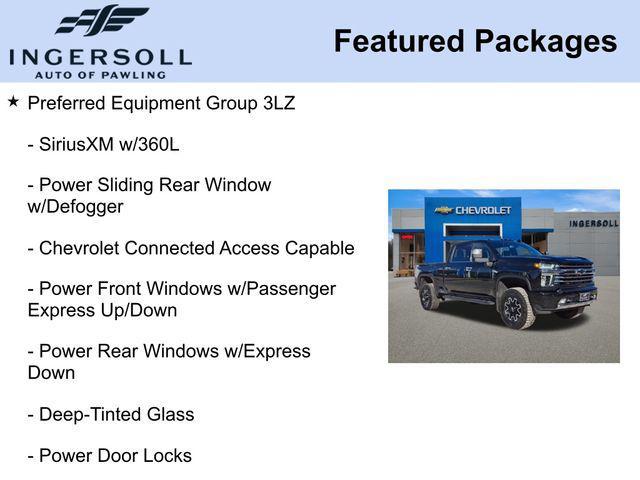 INGERSOLL
AUTO OF PAWLING

Featured Packages

★ Preferred Equipment Group 3LZ

- SiriusXM w/360L

- Power Sliding Rear Window w/Defogger

- Chevrolet Connected Access Capable

- Power Front Windows w/Passenger Express Up/Down

- Power Rear Windows w/Express Down

- Deep-Tinted Glass

- Power Door Locks

CHEVROLET

INGERSOLL